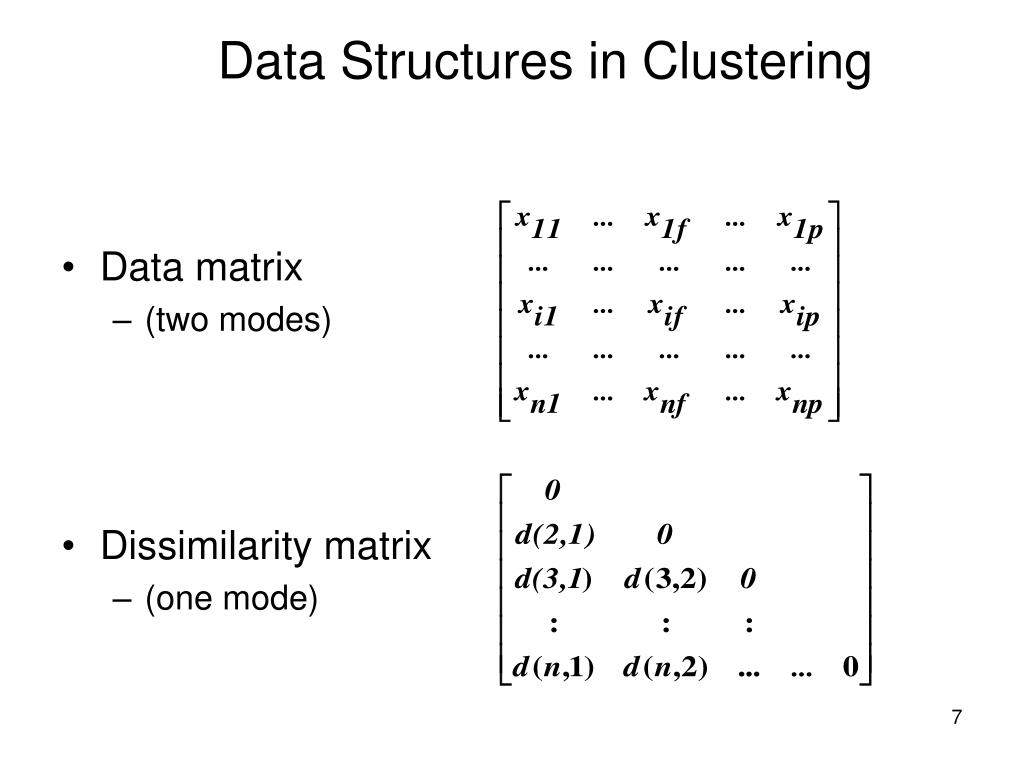 Data Structures in Clustering

• Data matrix
  – (two modes)

$\begin{bmatrix} x_{11} & ... & x_{1f} & ... & x_{1p} \\ ... & ... & ... & ... & ... \\ x_{i1} & ... & x_{if} & ... & x_{ip} \\ ... & ... & ... & ... & ... \\ x_{n1} & ... & x_{nf} & ... & x_{np} \end{bmatrix}$

• Dissimilarity matrix
  – (one mode)

$\begin{bmatrix} 0 & & & & \\ d(2,1) & 0 & & & \\ d(3,1) & d(3,2) & 0 & & \\ : & : & : & & \\ d(n,1) & d(n,2) & ... & ... & 0 \end{bmatrix}$

7